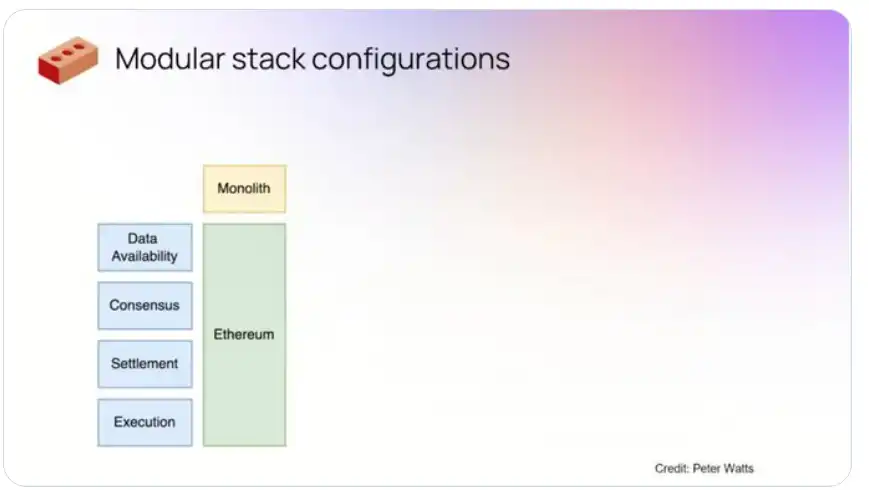 Modular stack configurations

Monolith

Data Availability

Consensus

Settlement

Execution

Ethereum

Credit: Peter Watts